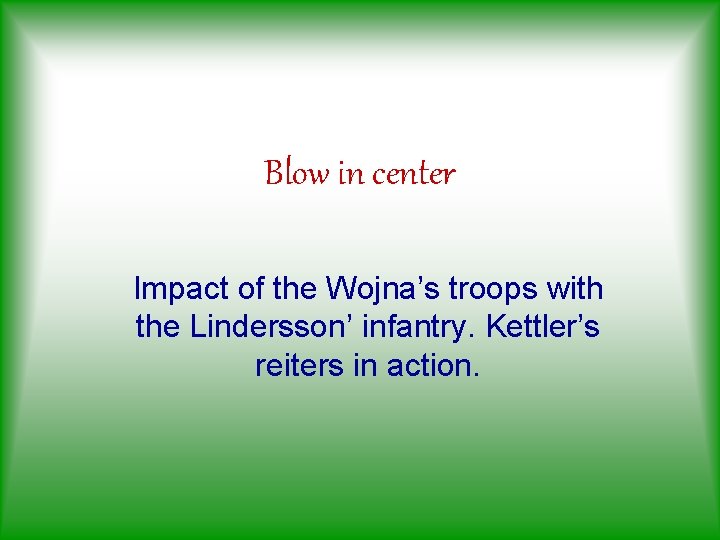 Blow in center

Impact of the Wojna’s troops with the Lindersson’ infantry. Kettler’s reiters in action.